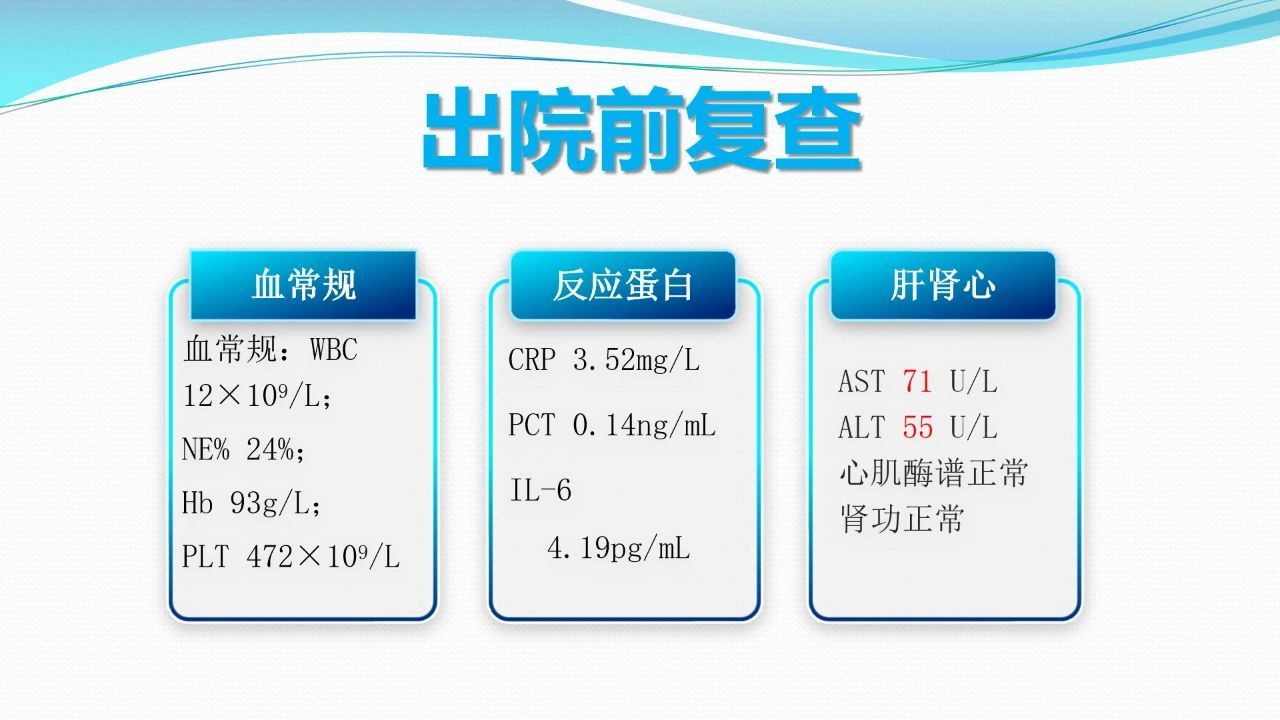 出院前复查

血常规

血常规：WBC $12\times10^9$/L；

NE% 24%；

Hb 93g/L；

PLT $472\times10^9$/L

反应蛋白

CRP 3.52mg/L

PCT 0.14ng/mL

IL-6

4.19pg/mL

肝肾心

AST 71 U/L
ALT 55 U/L
心肌酶谱正常
肾功正常